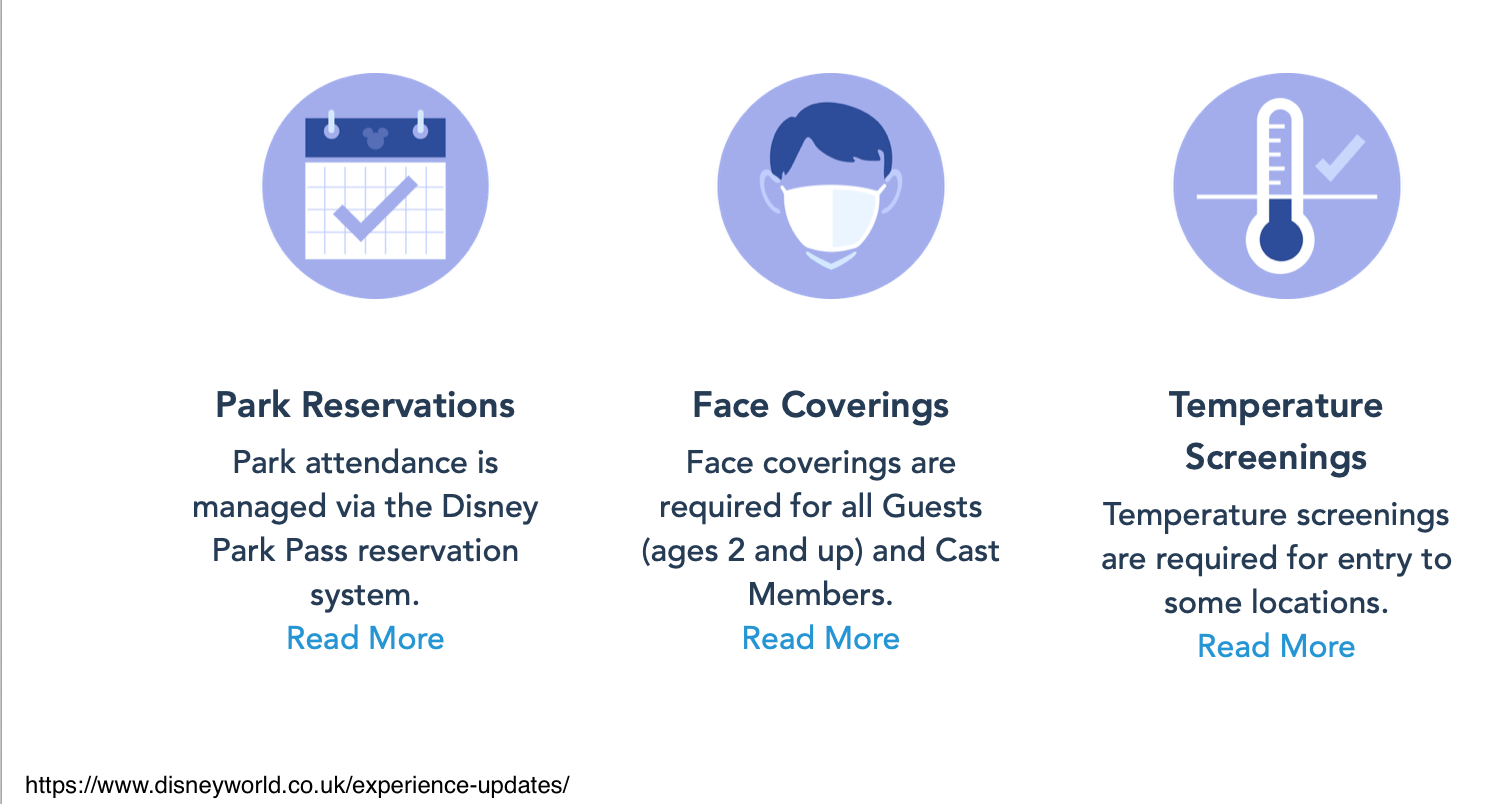 Park Reservations

Park attendance is managed via the Disney Park Pass reservation system.

Read More

Face Coverings

Face coverings are required for all Guests (ages 2 and up) and Cast Members.

Read More

Temperature Screenings

Temperature screenings are required for entry to some locations.

Read More

https://www.disneyworld.co.uk/experience-updates/